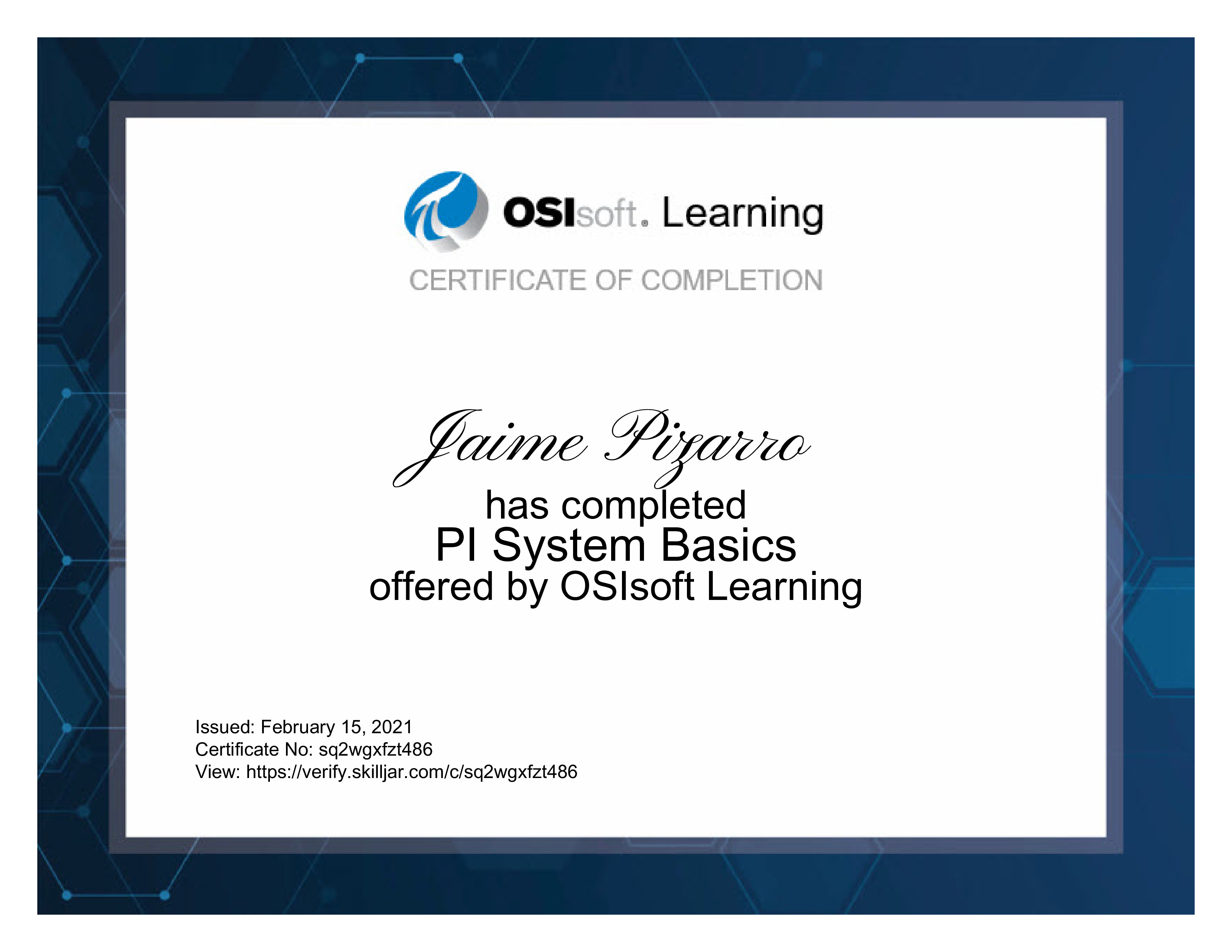 OSIsoft. Learning

CERTIFICATE OF COMPLETION

Jaime Pizarro

has completed

PI System Basics

offered by OSIsoft Learning

Issued: February 15, 2021
Certificate No: sq2wgxfzt486
View: https://verify.skilljar.com/c/sq2wgxfzt486